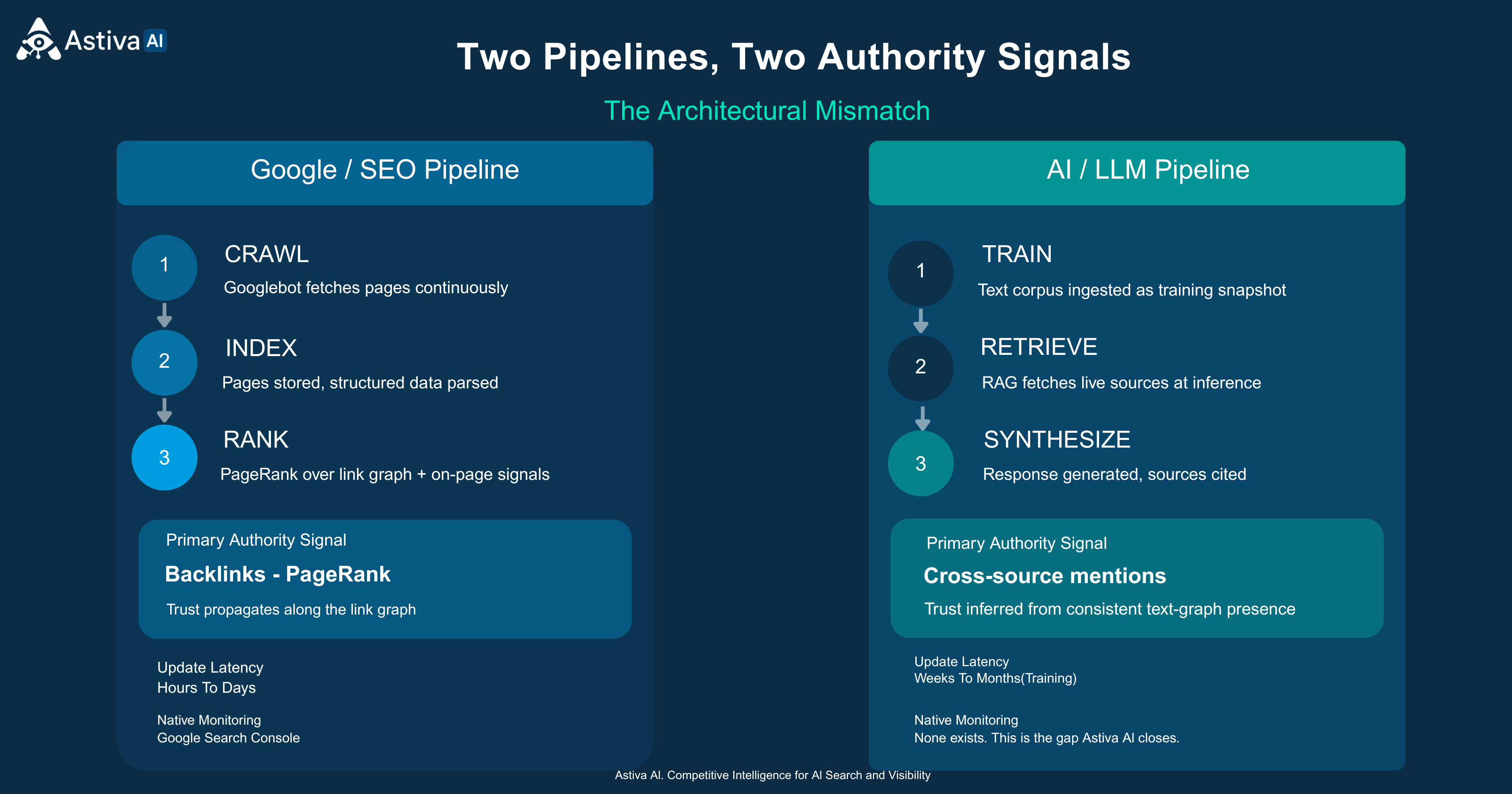 Astiva AI

Two Pipelines, Two Authority Signals

The Architectural Mismatch

Google / SEO Pipeline

1
CRAWL
Googlebot fetches pages continuously

2
INDEX
Pages stored, structured data parsed

3
RANK
PageRank over link graph + on-page signals

Primary Authority Signal
Backlinks - PageRank
Trust propagates along the link graph

Update Latency
Hours To Days

Native Monitoring
Google Search Console

AI / LLM Pipeline

1
TRAIN
Text corpus ingested as training snapshot

2
RETRIEVE
RAG fetches live sources at inference

3
SYNTHESIZE
Response generated, sources cited

Primary Authority Signal
Cross-source mentions
Trust inferred from consistent text-graph presence

Update Latency
Weeks To Months(Training)

Native Monitoring
None exists. This is the gap Astiva AI closes.

Astiva AI. Competitive Intelligence for AI Search and Visibility